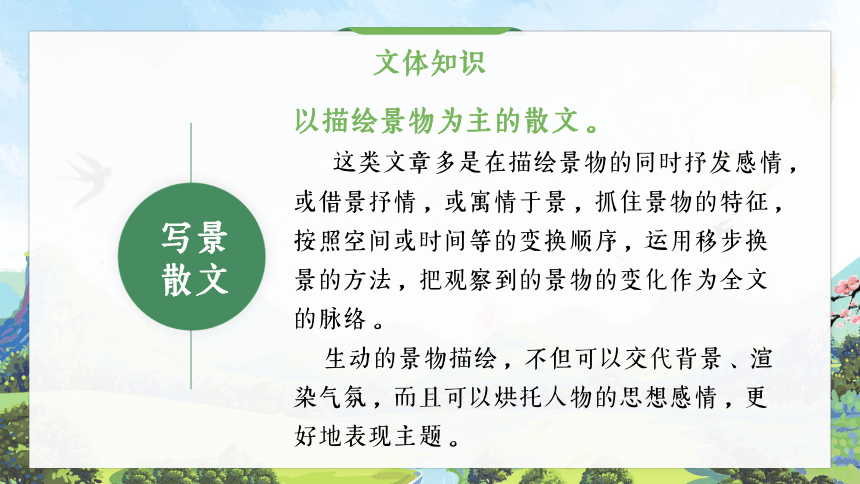 文体知识

写景散文

以描绘景物为主的散文。

这类文章多是在描绘景物的同时抒发感情，或借景抒情，或寓情于景，抓住景物的特征，按照空间或时间等的变换顺序，运用移步换景的方法，把观察到的景物的变化作为全文的脉络。

生动的景物描绘，不但可以交代背景、渲染气氛，而且可以烘托人物的思想感情，更好地表现主题。